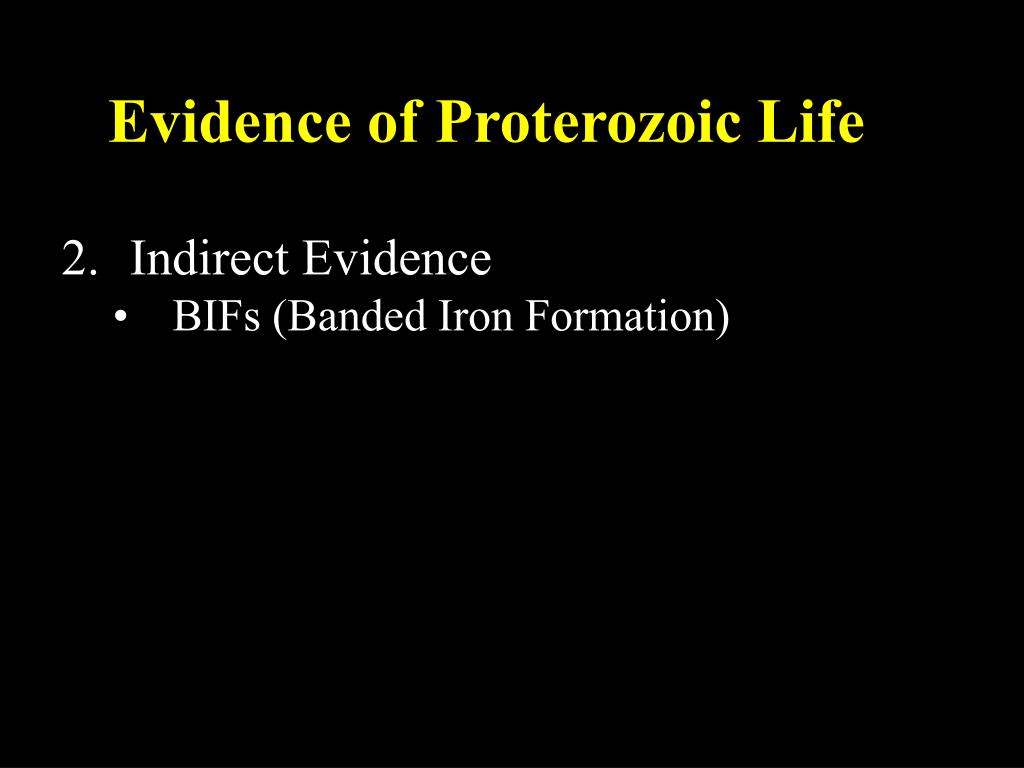 Evidence of Proterozoic Life

2. Indirect Evidence
• BIFs (Banded Iron Formation)